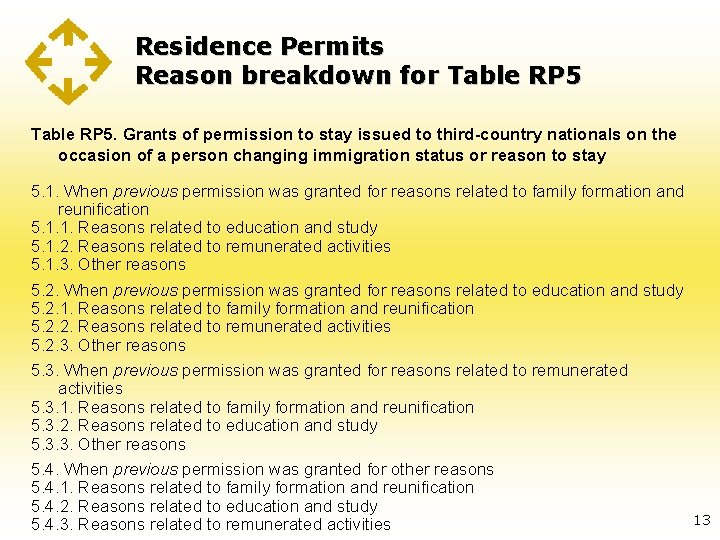 Residence Permits
Reason breakdown for Table RP5

Table RP5. Grants of permission to stay issued to third-country nationals on the occasion of a person changing immigration status or reason to stay

5.1. When previous permission was granted for reasons related to family formation and reunification
5.1.1. Reasons related to education and study
5.1.2. Reasons related to remunerated activities
5.1.3. Other reasons

5.2. When previous permission was granted for reasons related to education and study
5.2.1. Reasons related to family formation and reunification
5.2.2. Reasons related to remunerated activities
5.2.3. Other reasons

5.3. When previous permission was granted for reasons related to remunerated activities
5.3.1. Reasons related to family formation and reunification
5.3.2. Reasons related to education and study
5.3.3. Other reasons

5.4. When previous permission was granted for other reasons
5.4.1. Reasons related to family formation and reunification
5.4.2. Reasons related to education and study
5.4.3. Reasons related to remunerated activities

13